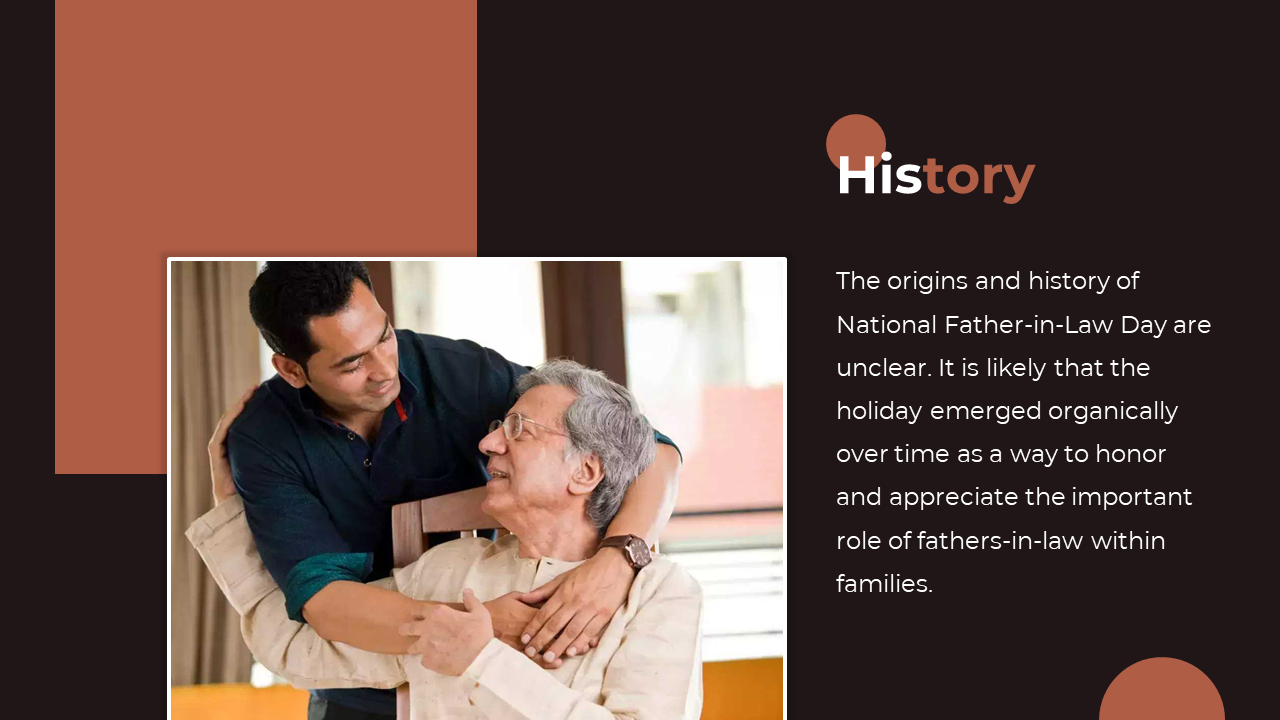 History

The origins and history of National Father-in-Law Day are unclear. It is likely that the holiday emerged organically over time as a way to honor and appreciate the important role of fathers-in-law within families.